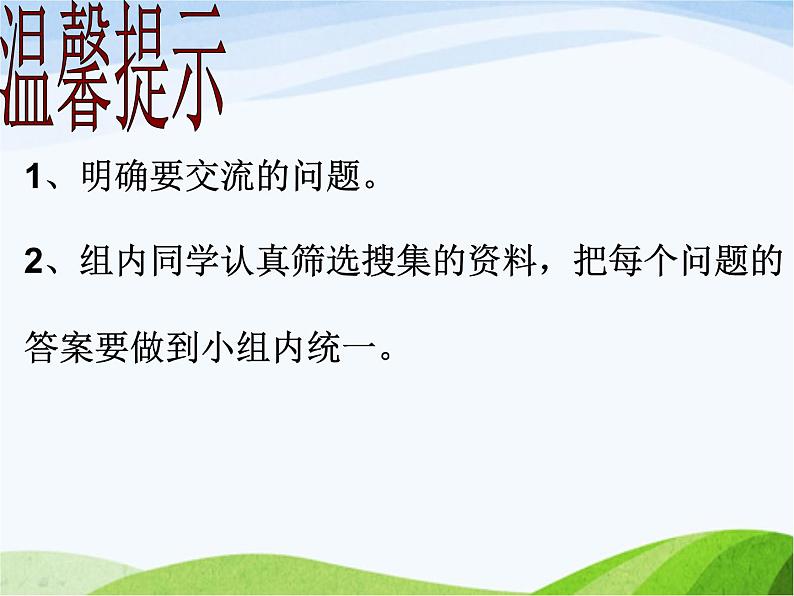 温馨提示

1、明确要交流的问题。

2、组内同学认真筛选搜集的资料，把每个问题的答案要做到小组内统一。